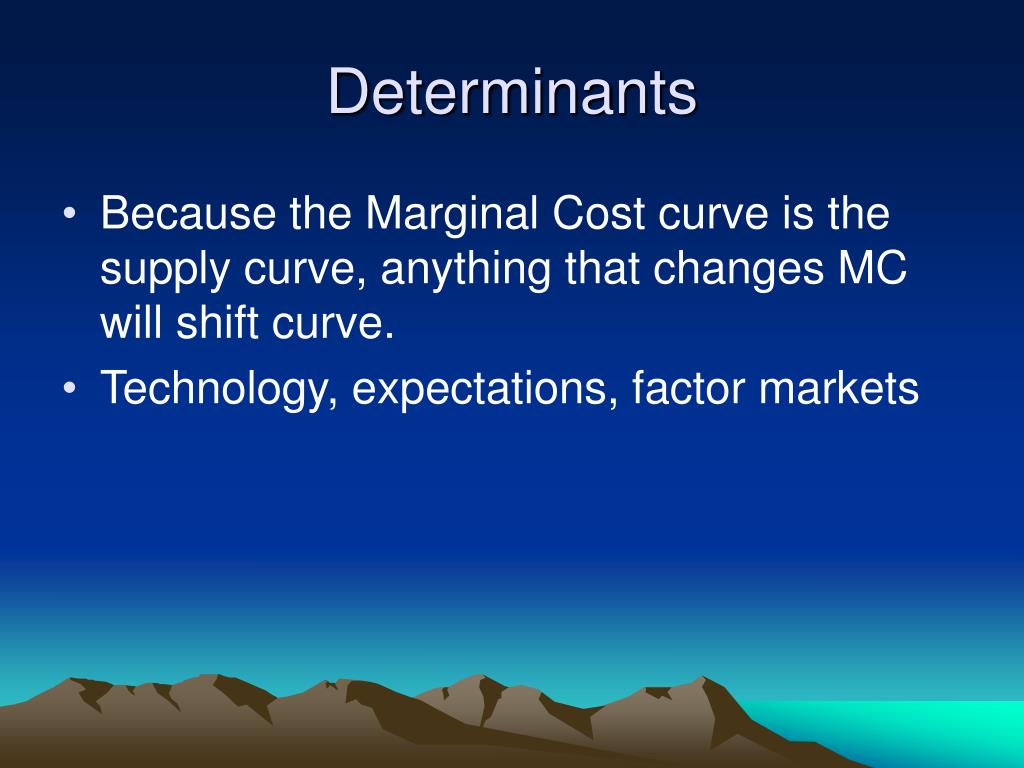 Determinants

• Because the Marginal Cost curve is the supply curve, anything that changes MC will shift curve.
• Technology, expectations, factor markets